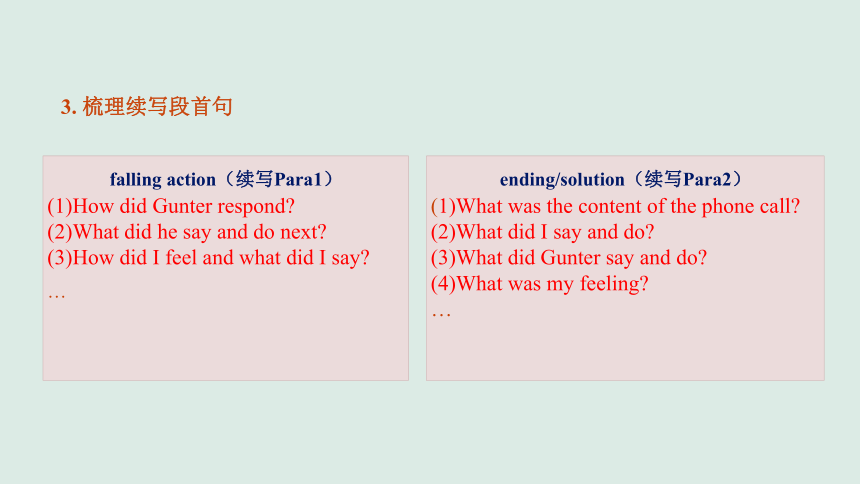 3. 梳理续写段首句

falling action（续写Para1）
(1)How did Gunter respond?
(2)What did he say and do next?
(3)How did I feel and what did I say?
…

ending/solution（续写Para2）
(1)What was the content of the phone call?
(2)What did I say and do?
(3)What did Gunter say and do?
(4)What was my feeling?
…